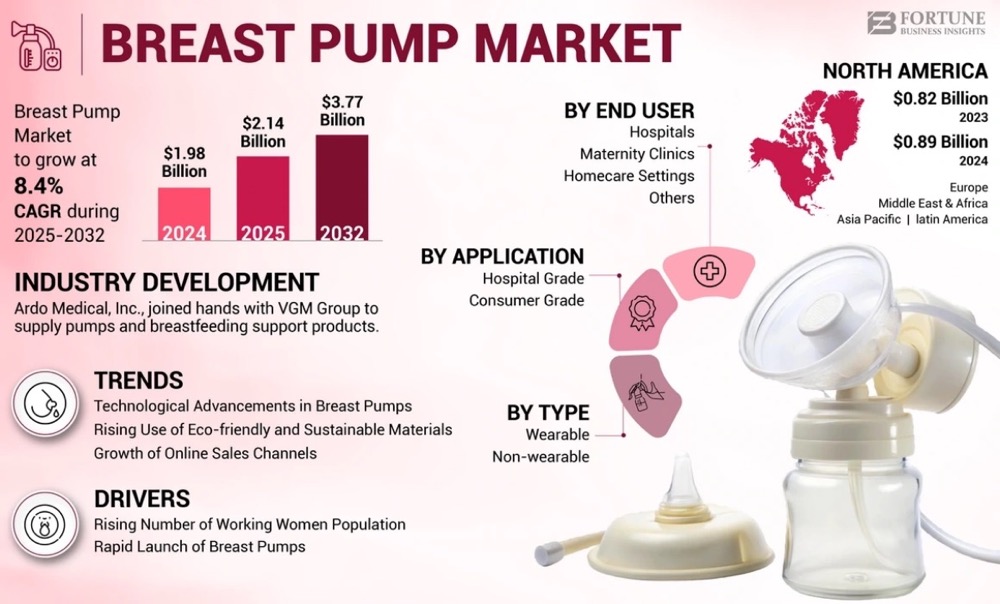 BREAST PUMP MARKET

FORTUNE BUSINESS INSIGHTS

Breast Pump Market to grow at 8.4% CAGR during 2025-2032

$1.98 Billion
2024

$2.14 Billion
2025

$3.77 Billion
2032

INDUSTRY DEVELOPMENT

Ardo Medical, Inc., joined hands with VGM Group to supply pumps and breastfeeding support products.

TRENDS

Technological Advancements in Breast Pumps
Rising Use of Eco-friendly and Sustainable Materials
Growth of Online Sales Channels

DRIVERS

Rising Number of Working Women Population
Rapid Launch of Breast Pumps

BY END USER

Hospitals
Maternity Clinics
Homecare Settings
Others

BY APPLICATION

Hospital Grade
Consumer Grade

BY TYPE

Wearable
Non-wearable

NORTH AMERICA

$0.82 Billion
2023

$0.89 Billion
2024

Europe
Middle East & Africa
Asia Pacific | latin America